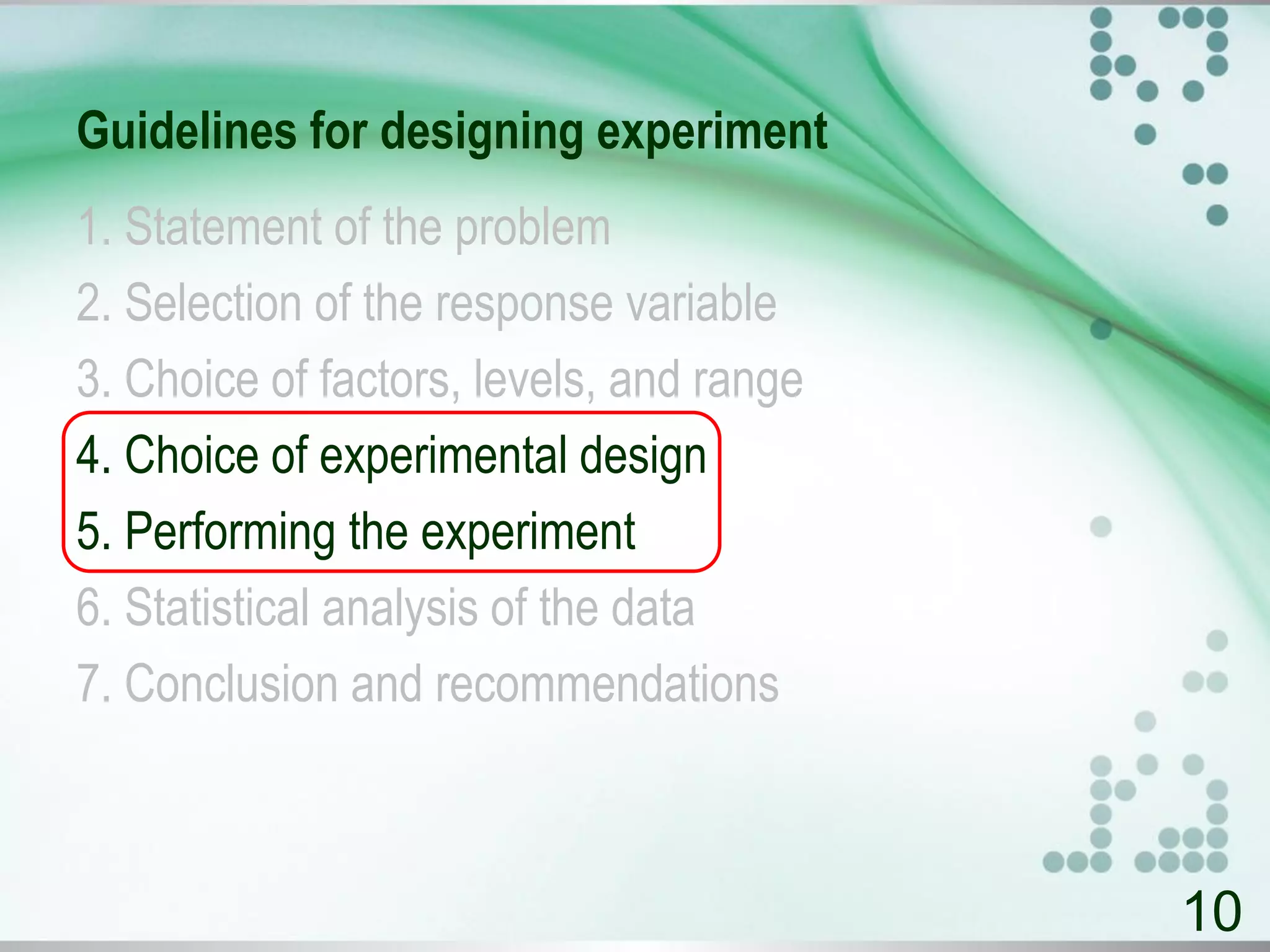 Guidelines for designing experiment

1. Statement of the problem
2. Selection of the response variable
3. Choice of factors, levels, and range
4. Choice of experimental design
5. Performing the experiment
6. Statistical analysis of the data
7. Conclusion and recommendations

10